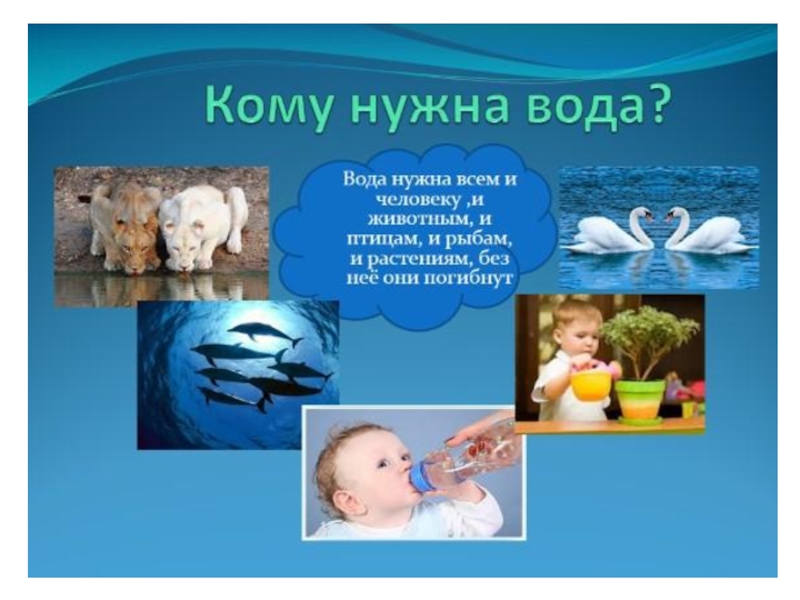 Кому нужна вода?

Вода нужна всем и человеку ,и животным, и птицам, и рыбам, и растениям, без неё они погибнут